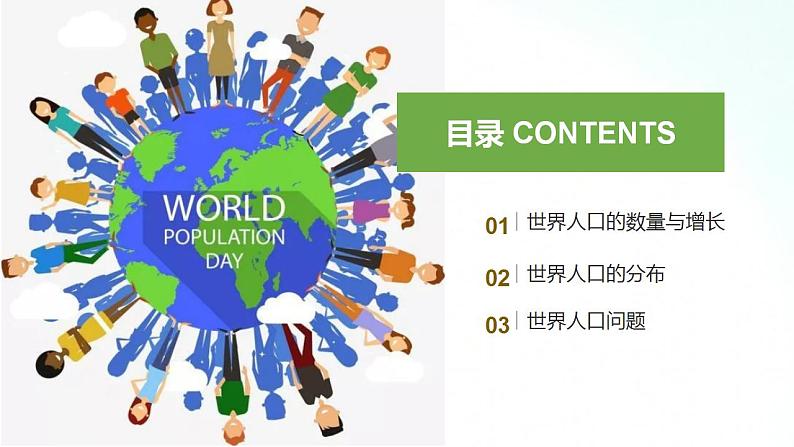 WORLD POPULATION DAY

目录 CONTENTS

01 世界人口的数量与增长

02 世界人口的分布

03 世界人口问题